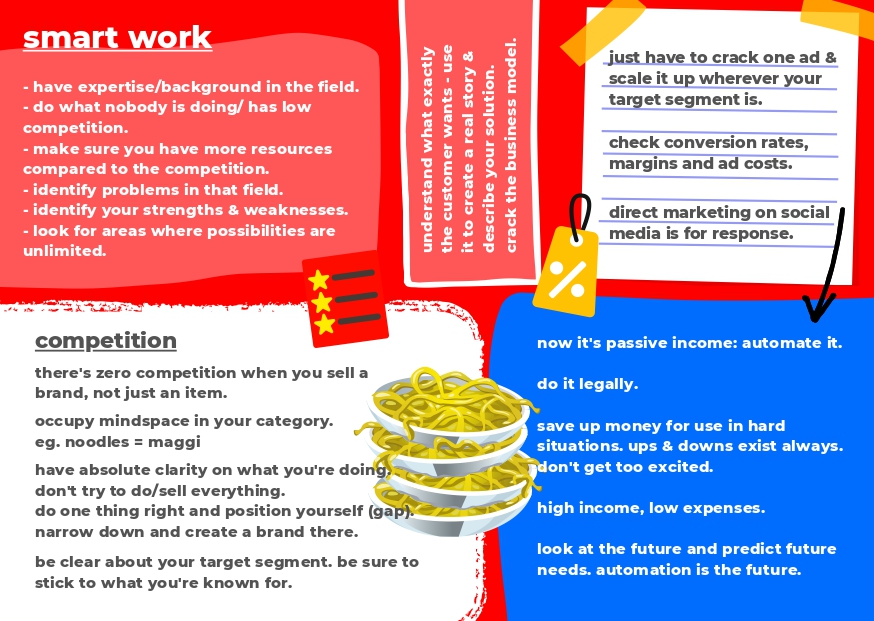 smart work

- have expertise/background in the field.
- do what nobody is doing/ has low competition.
- make sure you have more resources compared to the competition.
- identify problems in that field.
- identify your strengths & weaknesses.
- look for areas where possibilities are unlimited.

understand what exactly the customer wants - use it to create a real story & describe your solution. crack the business model.

just have to crack one ad & scale it up wherever your target segment is.

check conversion rates, margins and ad costs.

direct marketing on social media is for response.

competition

there's zero competition when you sell a brand, not just an item.

occupy mindspace in your category. eg. noodles = maggi

have absolute clarity on what you're doing. don't try to do/sell everything. do one thing right and position yourself (gap). narrow down and create a brand there.

be clear about your target segment. be sure to stick to what you're known for.

now it's passive income: automate it.

do it legally.

save up money for use in hard situations. ups & downs exist always. don't get too excited.

high income, low expenses.

look at the future and predict future needs. automation is the future.